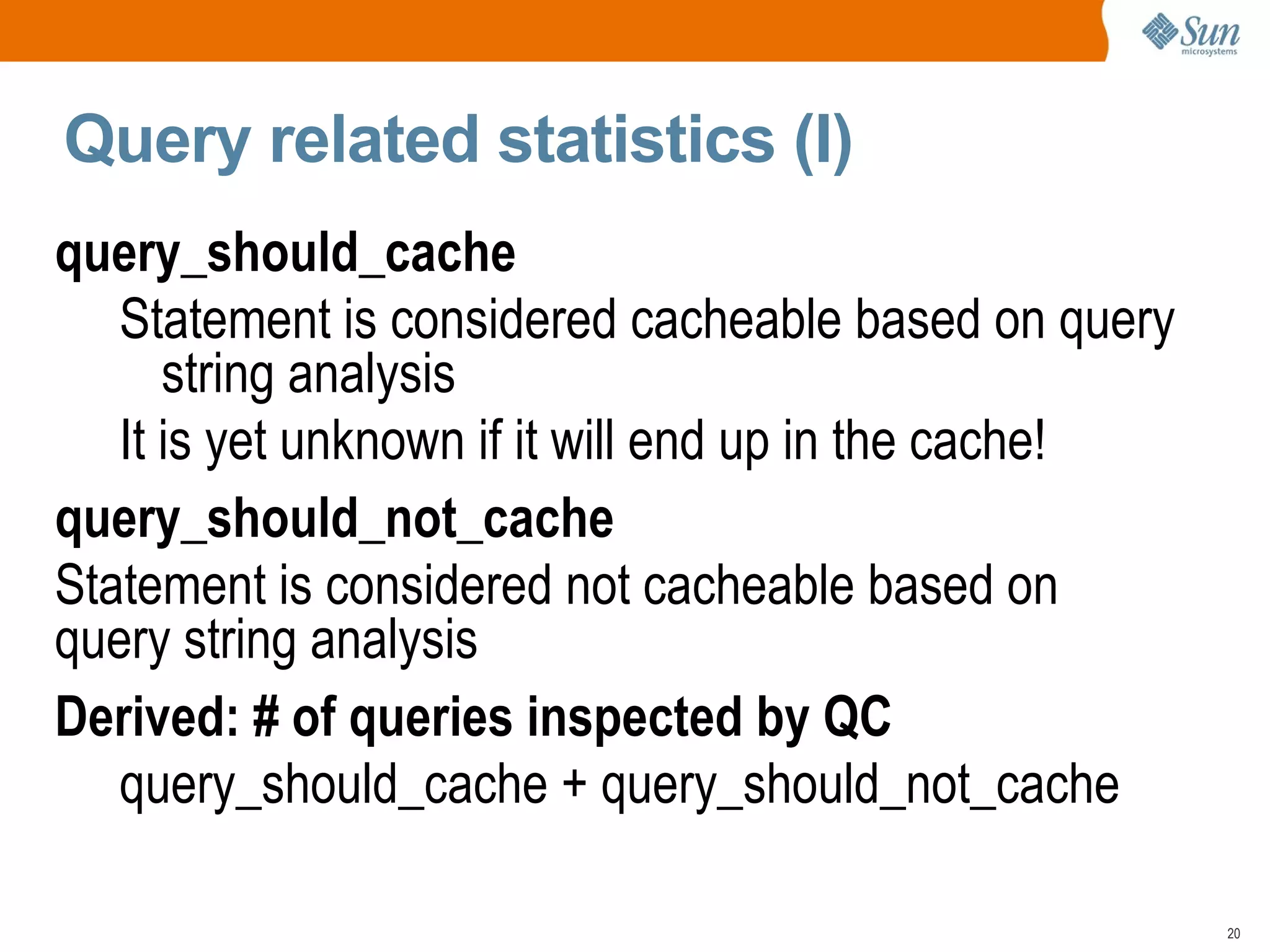 Sun microsystems

Query related statistics (I)

query_should_cache

Statement is considered cacheable based on query string analysis

It is yet unknown if it will end up in the cache!

query_should_not_cache

Statement is considered not cacheable based on query string analysis

Derived: # of queries inspected by QC

query_should_cache + query_should_not_cache

20